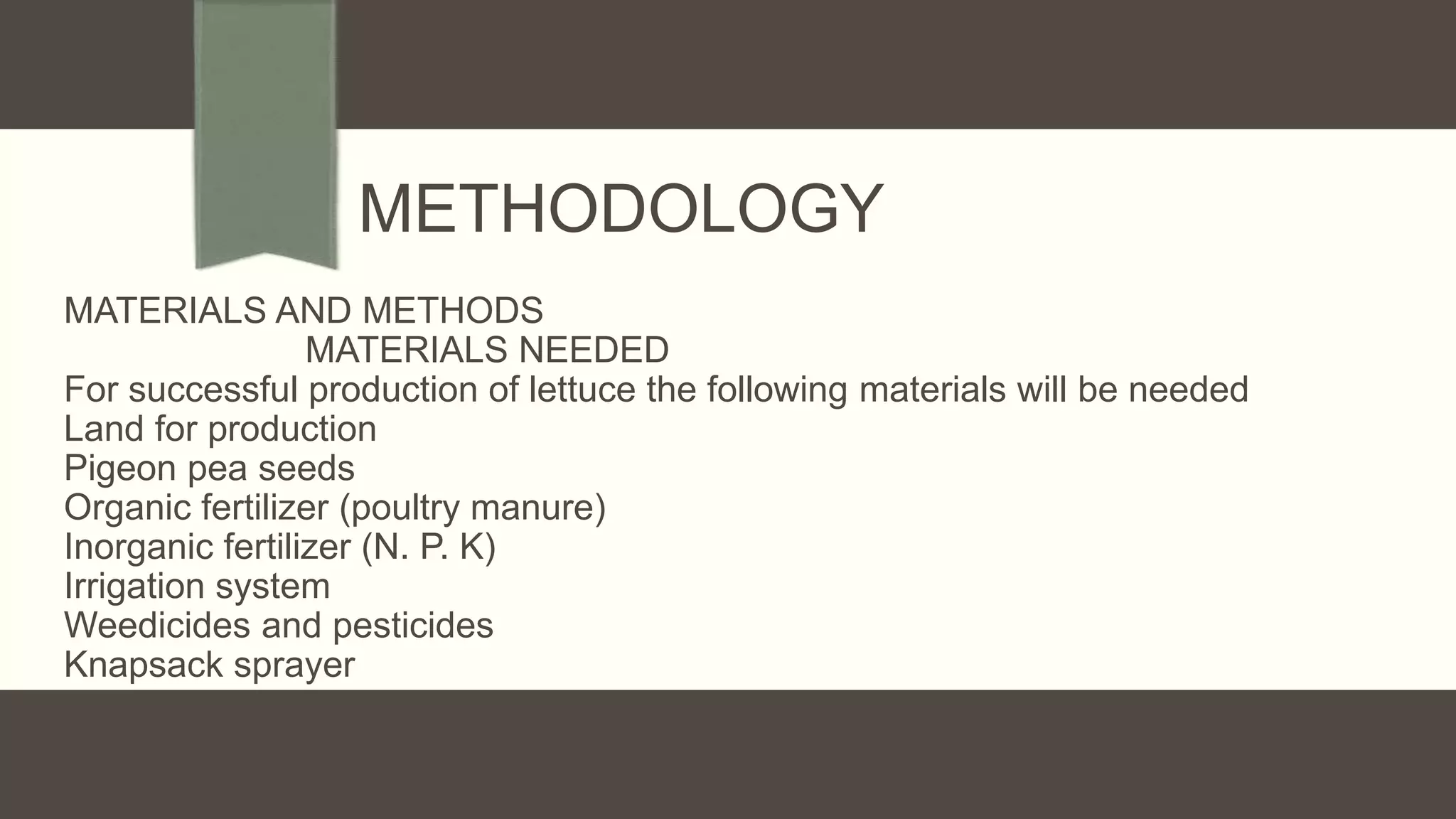 METHODOLOGY

MATERIALS AND METHODS
MATERIALS NEEDED
For successful production of lettuce the following materials will be needed
Land for production
Pigeon pea seeds
Organic fertilizer (poultry manure)
Inorganic fertilizer (N. P. K)
Irrigation system
Weedicides and pesticides
Knapsack sprayer